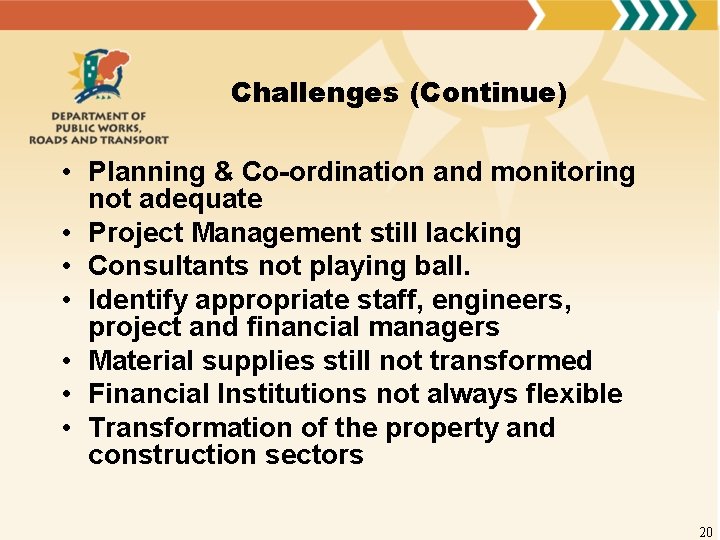 DEPARTMENT OF PUBLIC WORKS, ROADS AND TRANSPORT

Challenges (Continue)

• Planning & Co-ordination and monitoring not adequate
• Project Management still lacking
• Consultants not playing ball.
• Identify appropriate staff, engineers, project and financial managers
• Material supplies still not transformed
• Financial Institutions not always flexible
• Transformation of the property and construction sectors

20